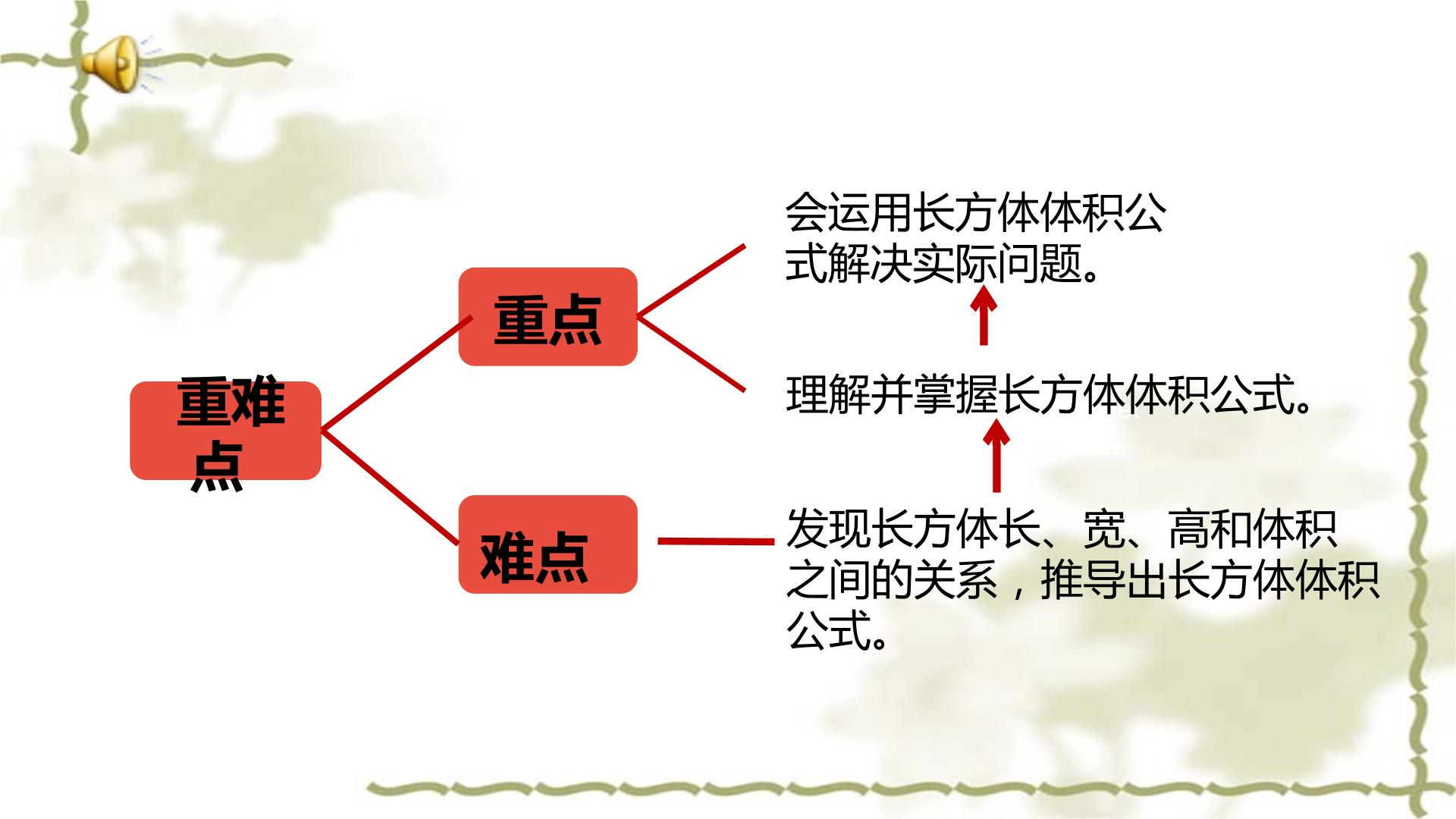 重难点

重点

难点

会运用长方体体积公式解决实际问题。

理解并掌握长方体体积公式。

发现长方体长、宽、高和体积之间的关系，推导出长方体体积公式。